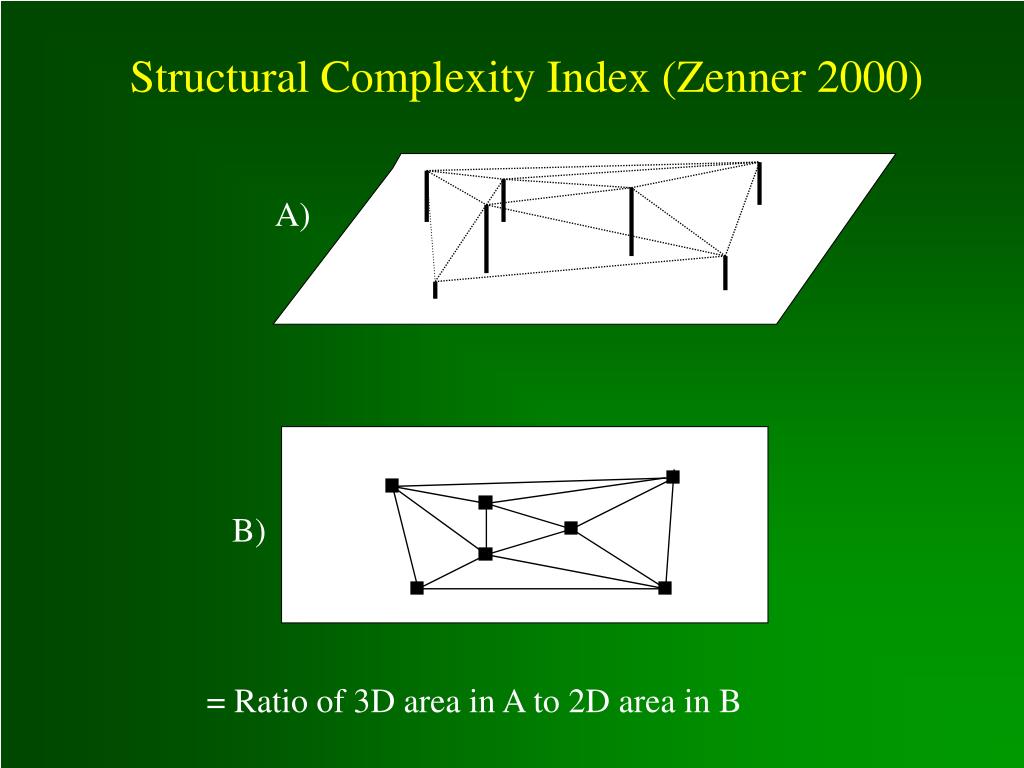 Structural Complexity Index (Zenner 2000)

A)

B)

= Ratio of 3D area in A to 2D area in B